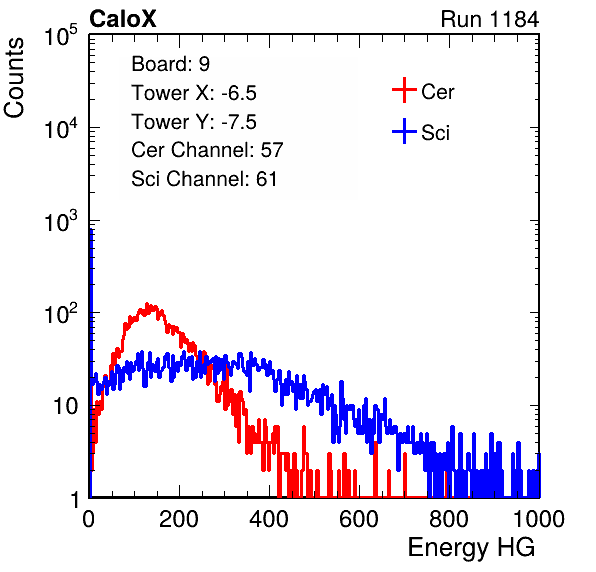 CaloX

Run 1184

Counts

$10^5$

$10^4$

$10^3$

$10^2$

10

1

Board: 9

Tower X: -6.5

Tower Y: -7.5

Cer Channel: 57

Sci Channel: 61

Cer

Sci

0

200

400

600

800

1000

Energy HG